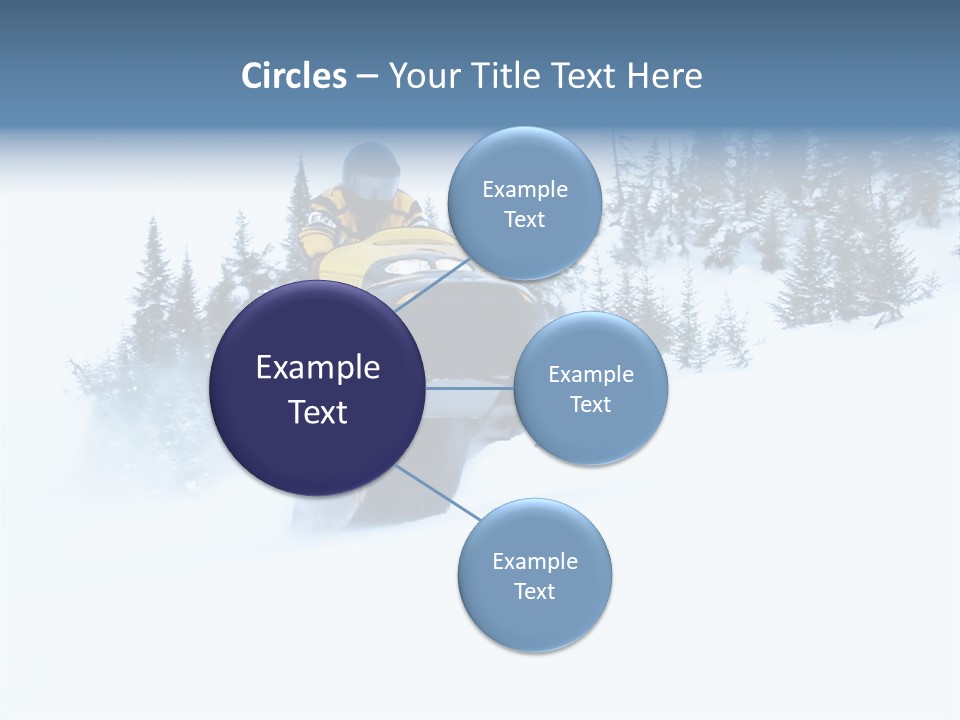 Circles – Your Title Text Here

Example Text

Example Text

Example Text

Example Text